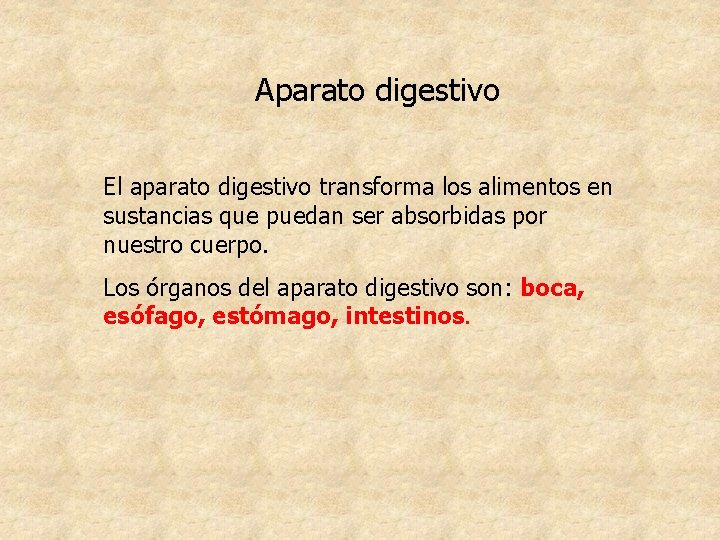 Aparato digestivo

El aparato digestivo transforma los alimentos en sustancias que puedan ser absorbidas por nuestro cuerpo.

Los órganos del aparato digestivo son: boca, esófago, estómago, intestinos.